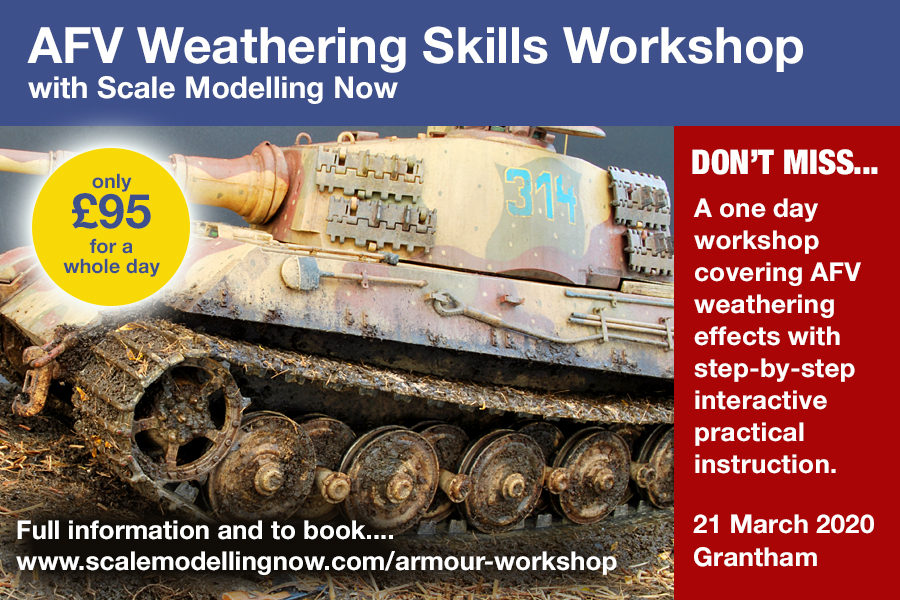 AFV Weathering Skills Workshop
with Scale Modelling Now

only
£95
for a
whole day

314

DON'T MISS...

A one day workshop covering AFV weathering effects with step-by-step interactive practical instruction.

21 March 2020
Grantham

Full information and to book....
www.scalemodellingnow.com/armour-workshop